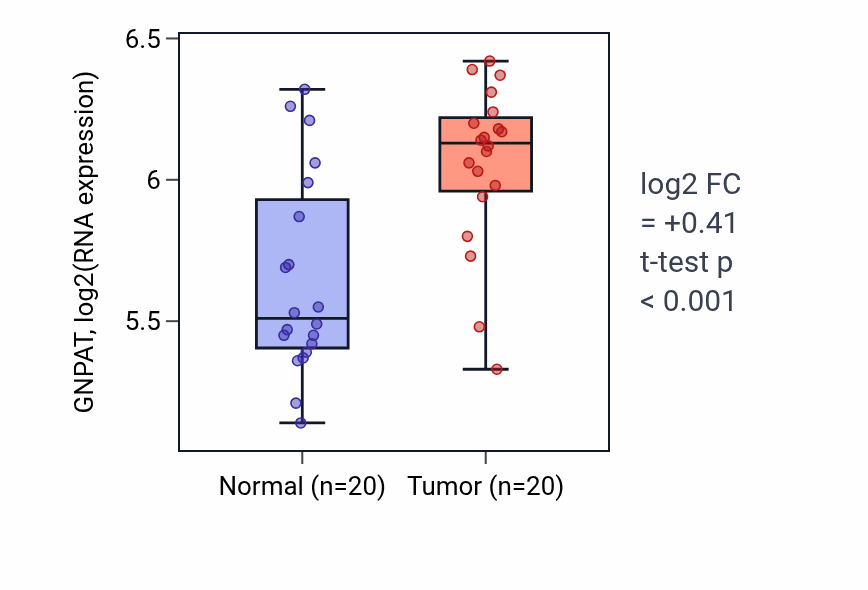 GNPAT, log2(RNA expression)

6.5

6

5.5

Normal (n=20)

Tumor (n=20)

log2 FC
= +0.41
t-test p
< 0.001